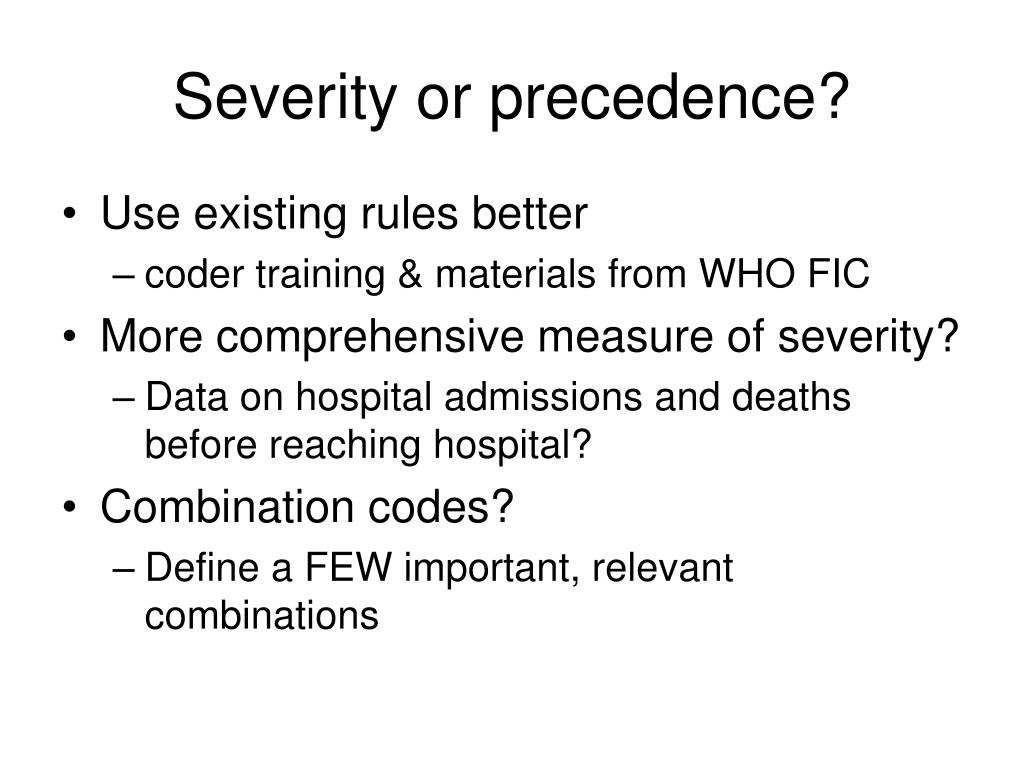 Severity or precedence?

• Use existing rules better
  – coder training & materials from WHO FIC
• More comprehensive measure of severity?
  – Data on hospital admissions and deaths before reaching hospital?
• Combination codes?
  – Define a FEW important, relevant combinations